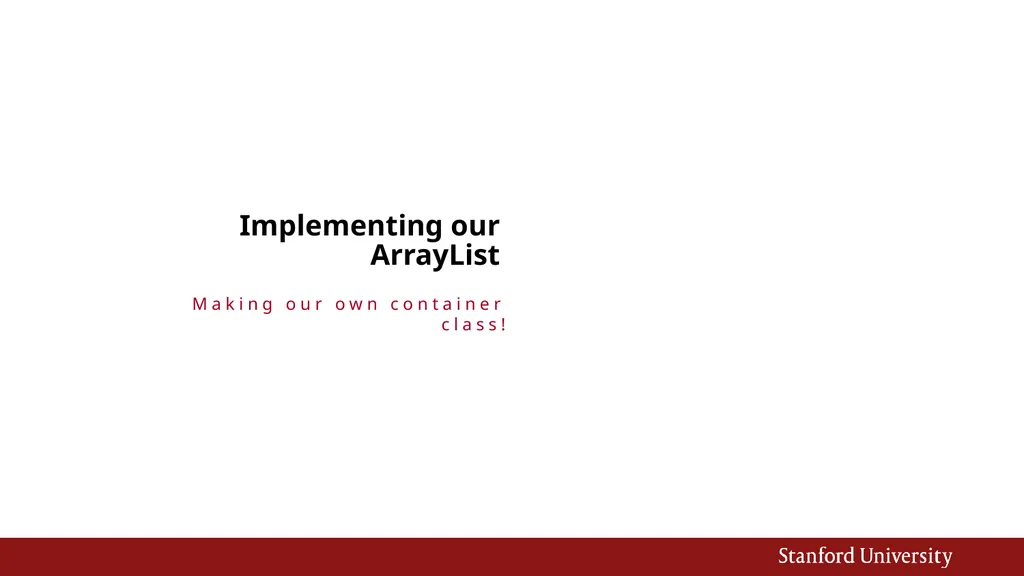 Implementing our ArrayList

Making our own container class!

Stanford University